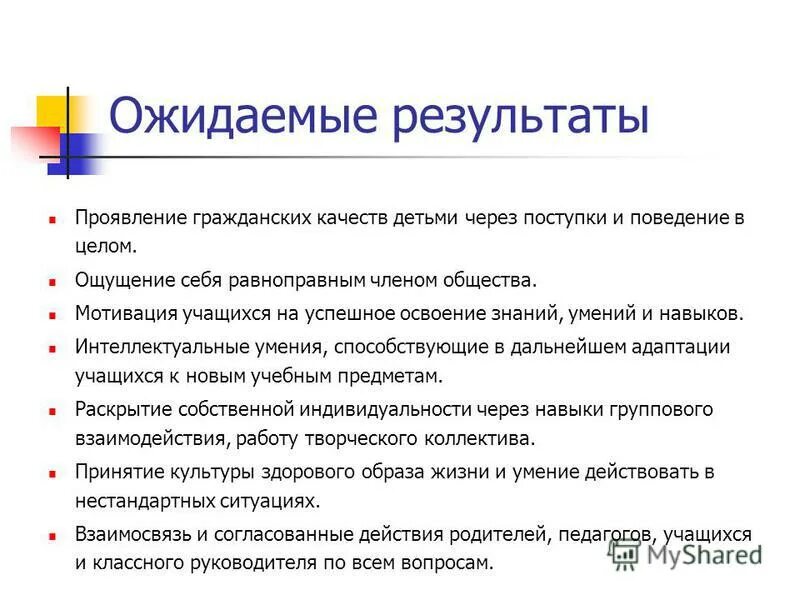 Ожидаемые результаты

- Проявление гражданских качеств детьми через поступки и поведение в целом.
- Ощущение себя равноправным членом общества.
- Мотивация учащихся на успешное освоение знаний, умений и навыков.
- Интеллектуальные умения, способствующие в дальнейшем адаптации учащихся к новым учебным предметам.
- Раскрытие собственной индивидуальности через навыки группового взаимодействия, работу творческого коллектива.
- Принятие культуры здорового образа жизни и умение действовать в нестандартных ситуациях.
- Взаимосвязь и согласованные действия родителей, педагогов, учащихся и классного руководителя по всем вопросам.

MyShared